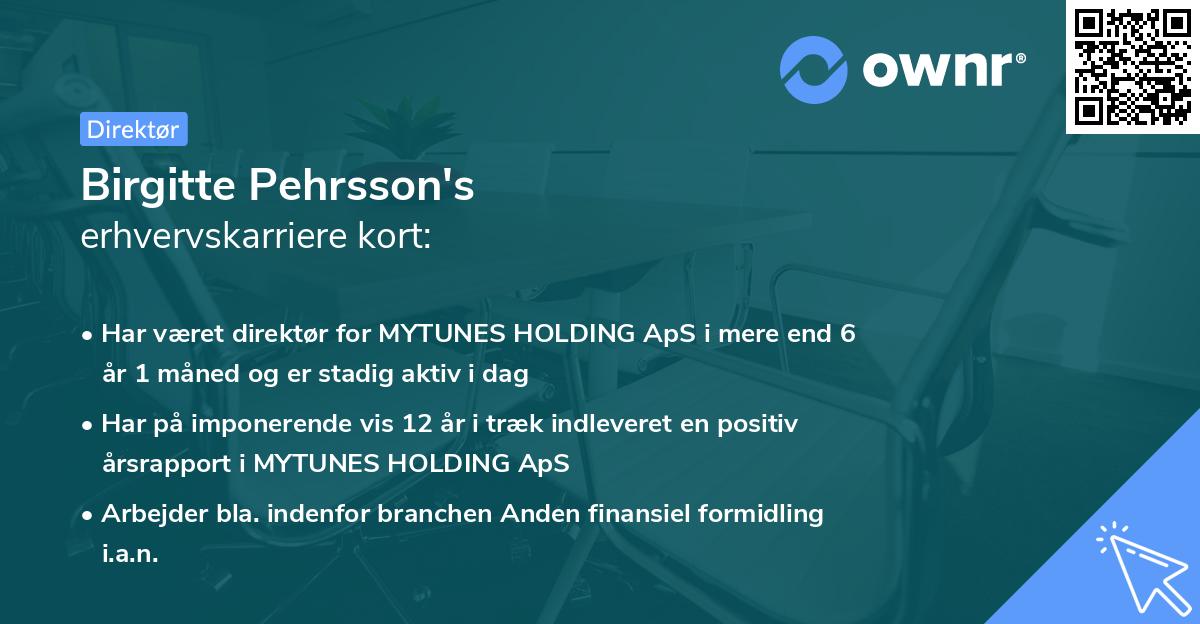 ownr®

Direktør

Birgitte Pehrsson's
erhvervskarriere kort:

• Har været direktør for MYTUNES HOLDING ApS i mere end 6 år 1 måned og er stadig aktiv i dag

• Har på imponerende vis 12 år i træk indleveret en positiv årsrapport i MYTUNES HOLDING ApS

• Arbejder bla. indenfor branchen Anden finansiel formidling i.a.n.